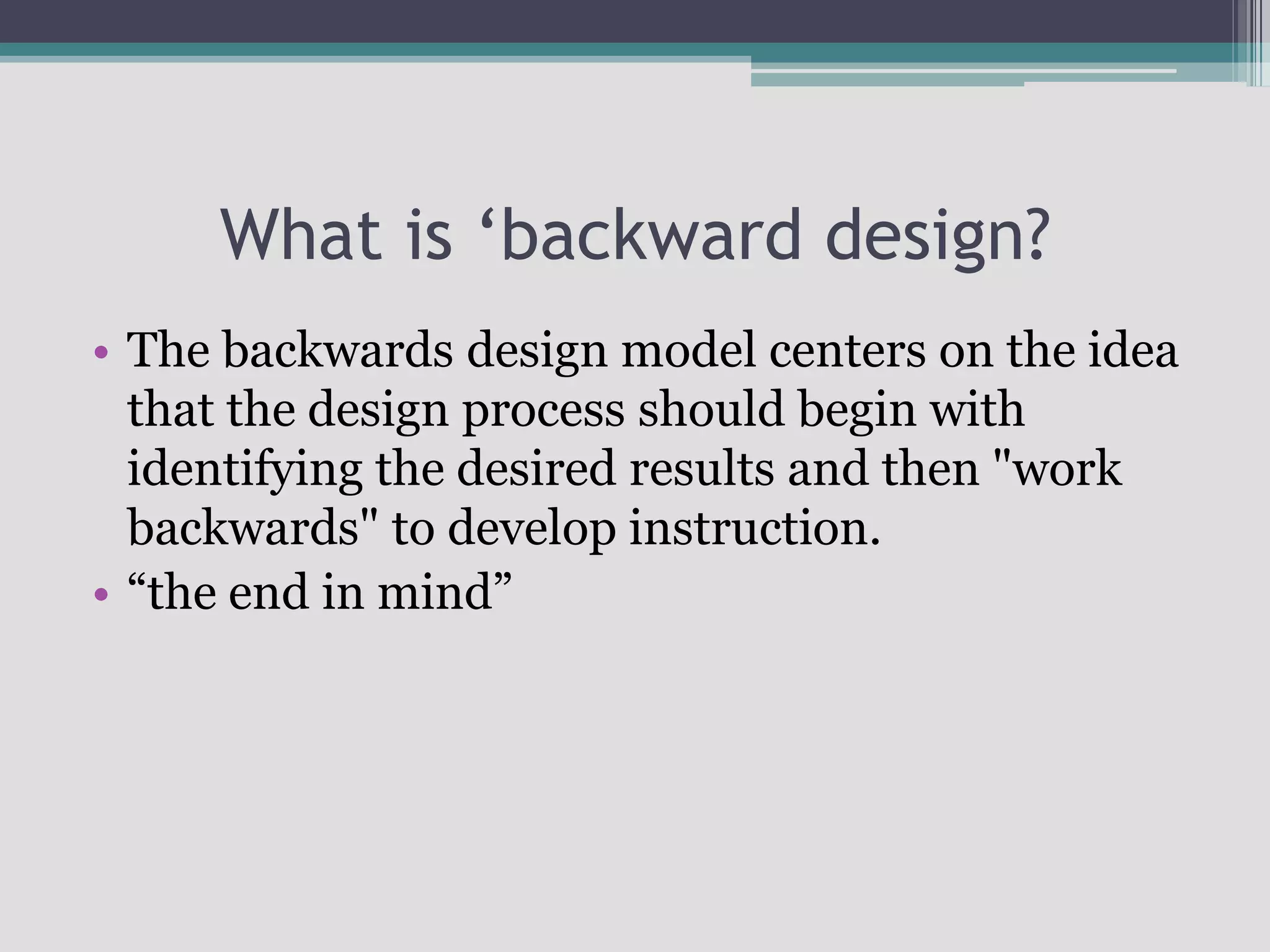 What is ‘backward design?

• The backwards design model centers on the idea that the design process should begin with identifying the desired results and then "work backwards" to develop instruction.
• “the end in mind”